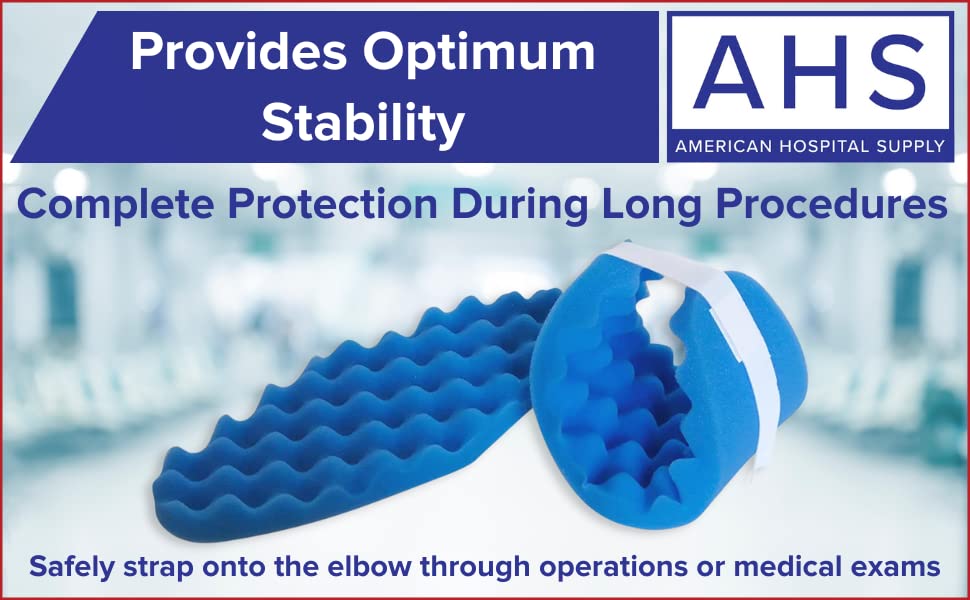 Provides Optimum Stability

AHS
AMERICAN HOSPITAL SUPPLY

Complete Protection During Long Procedures

Safely strap onto the elbow through operations or medical exams